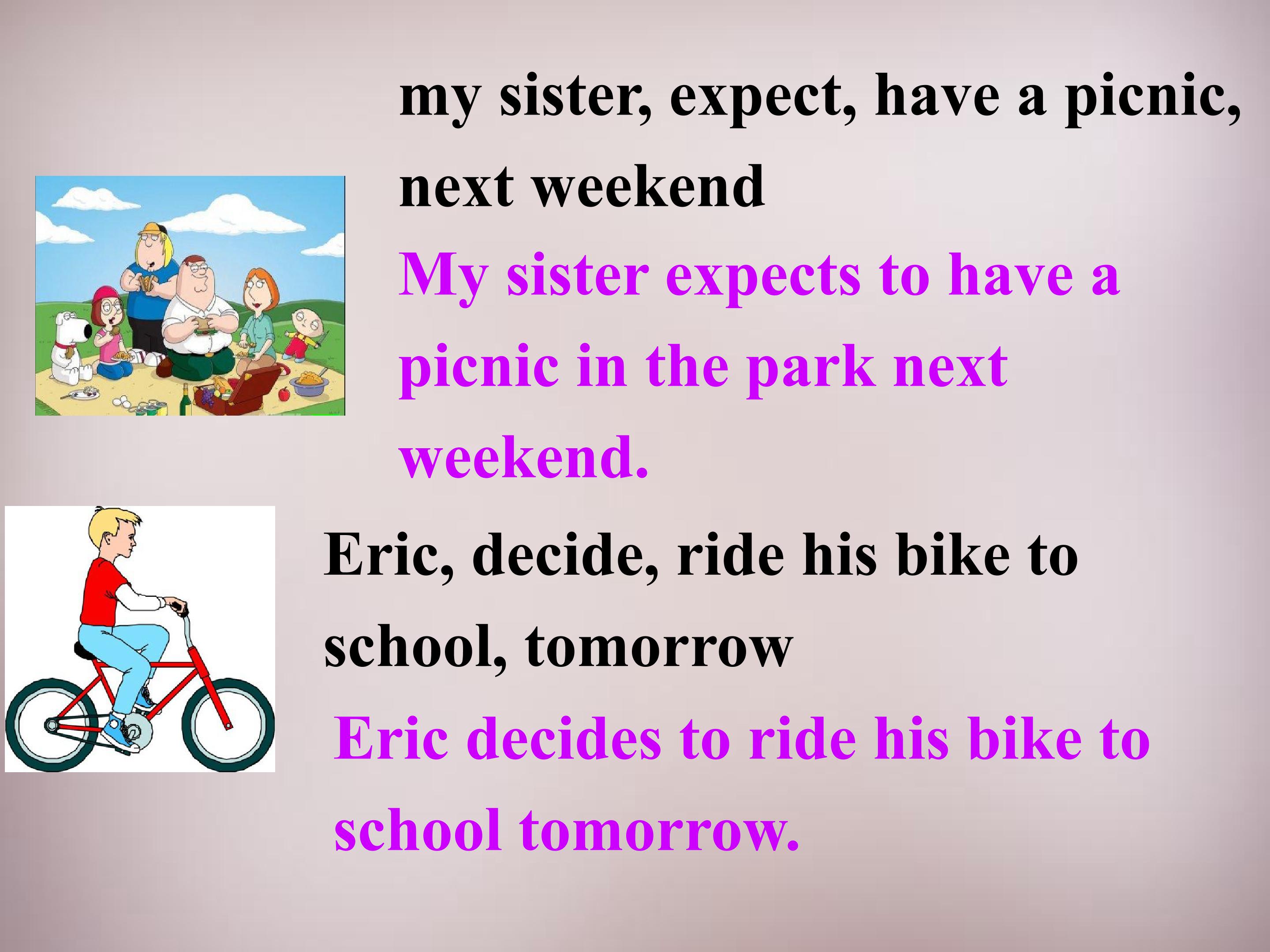 my sister, expect, have a picnic, next weekend

My sister expects to have a picnic in the park next weekend.

Eric, decide, ride his bike to school, tomorrow

Eric decides to ride his bike to school tomorrow.